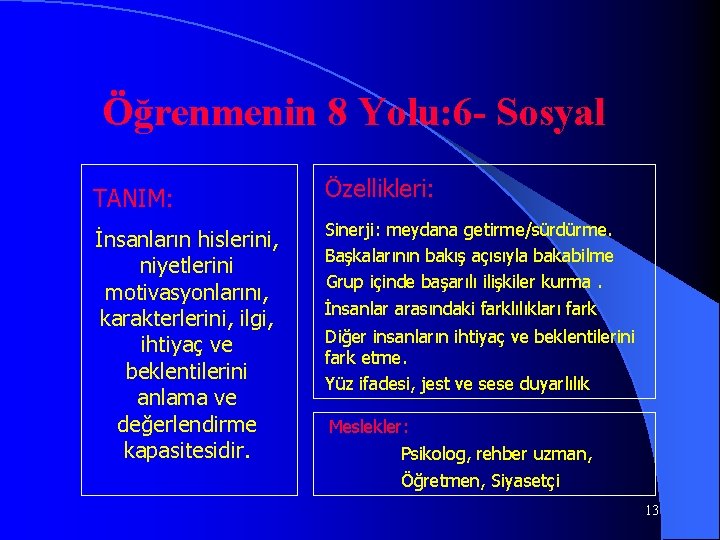 Öğrenmenin 8 Yolu:6- Sosyal

TANIM:

İnsanların hislerini, niyetlerini motivasyonlarını, karakterlerini, ilgi, ihtiyaç ve beklentilerini anlama ve değerlendirme kapasitesidir.

Özellikleri:

Sinerji: meydana getirme/sürdürme.

Başkalarının bakış açısıyla bakabilme

Grup içinde başarılı ilişkiler kurma .

İnsanlar arasındaki farklılıkları fark

Diğer insanların ihtiyaç ve beklentilerini fark etme.

Yüz ifadesi, jest ve sese duyarlılık

Meslekler:

Psikolog, rehber uzman,

Öğretmen, Siyasetçi

13